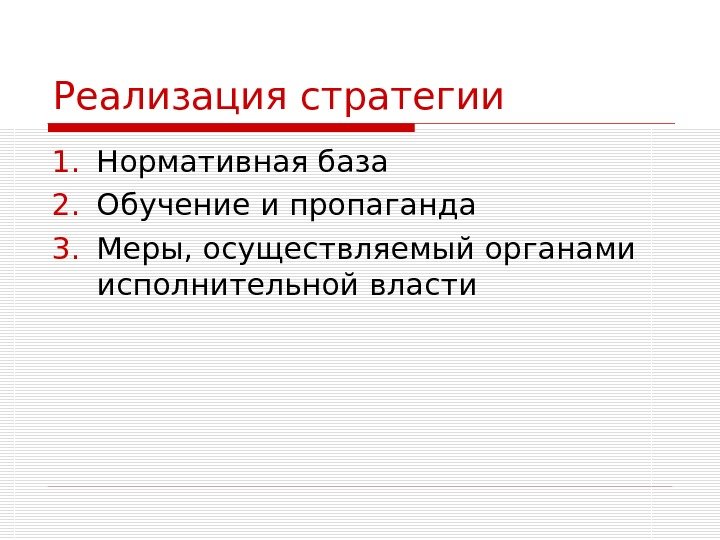 Реализация стратегии

1. Нормативная база
2. Обучение и пропаганда
3. Меры, осуществляемый органами исполнительной власти